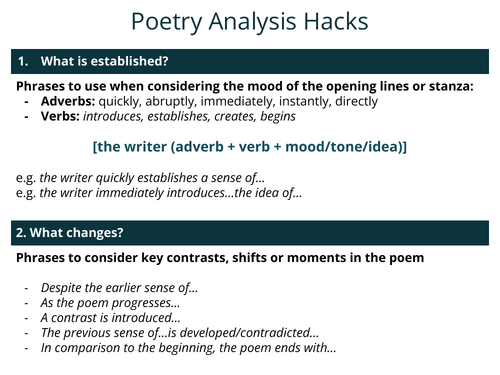 Poetry Analysis Hacks

1. What is established?

Phrases to use when considering the mood of the opening lines or stanza:
- Adverbs: quickly, abruptly, immediately, instantly, directly
- Verbs: introduces, establishes, creates, begins

[the writer (adverb + verb + mood/tone/idea)]

e.g. the writer quickly establishes a sense of...
e.g. the writer immediately introduces...the idea of...

2. What changes?

Phrases to consider key contrasts, shifts or moments in the poem

- Despite the earlier sense of...
- As the poem progresses...
- A contrast is introduced...
- The previous sense of...is developed/contradicted...
- In comparison to the beginning, the poem ends with...